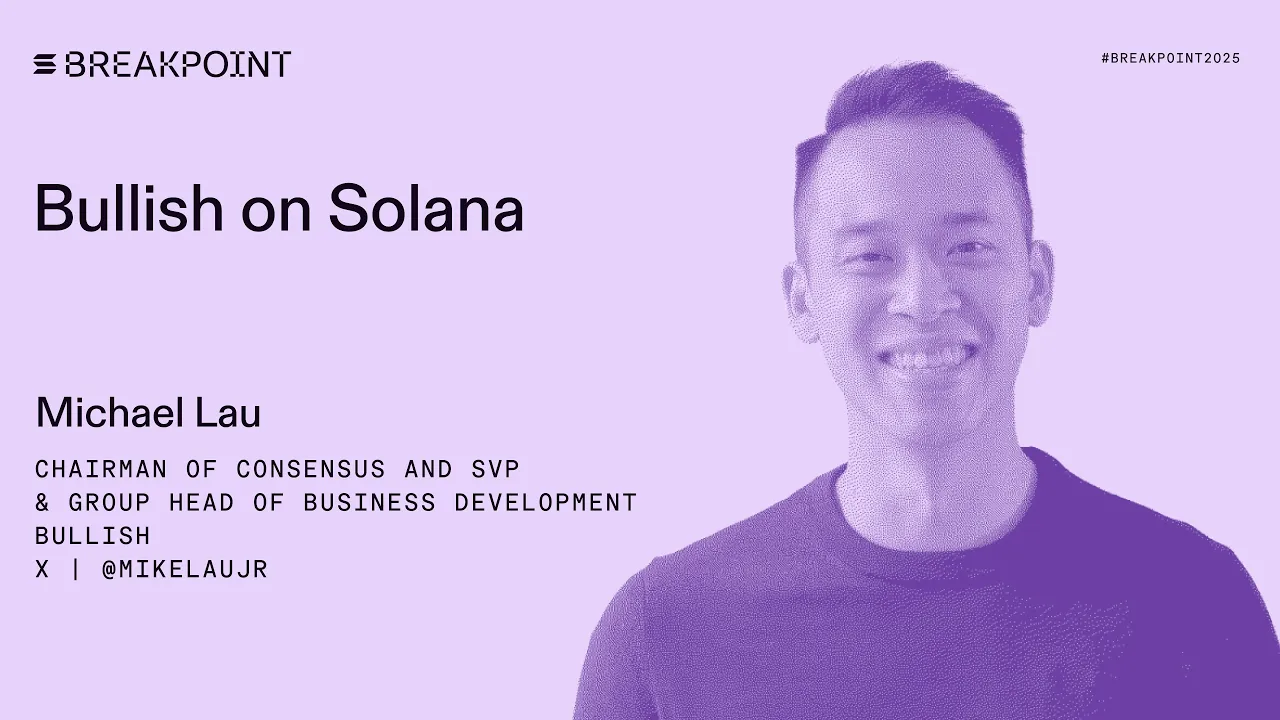 BREAKPOINT

#BREAKPOINT2025

Bullish on Solana

Michael Lau

CHAIRMAN OF CONSENSUS AND SVP
& GROUP HEAD OF BUSINESS DEVELOPMENT
BULLISH
X | @MIKELAUJR